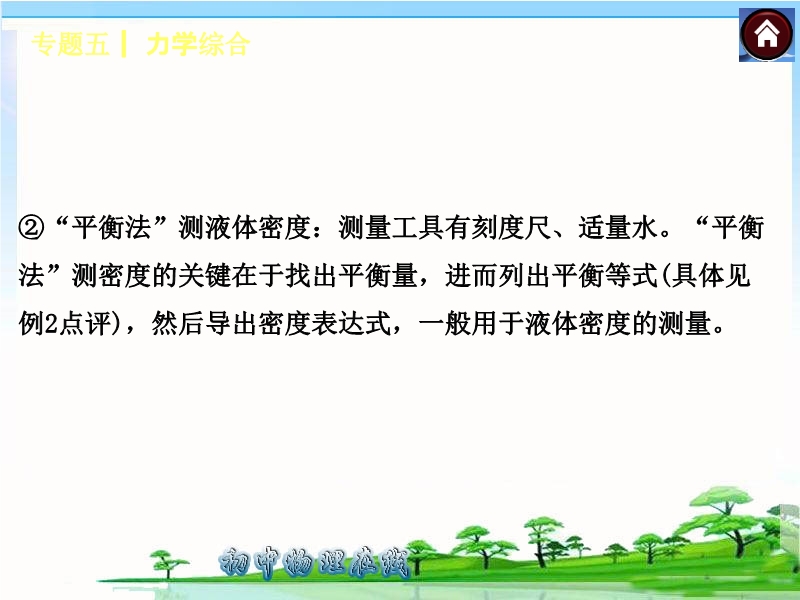 专题五 | 力学综合

②“平衡法”测液体密度：测量工具有刻度尺、适量水。“平衡法”测密度的关键在于找出平衡量，进而列出平衡等式(具体见例2点评)，然后导出密度表达式，一般用于液体密度的测量。

初中物理在线